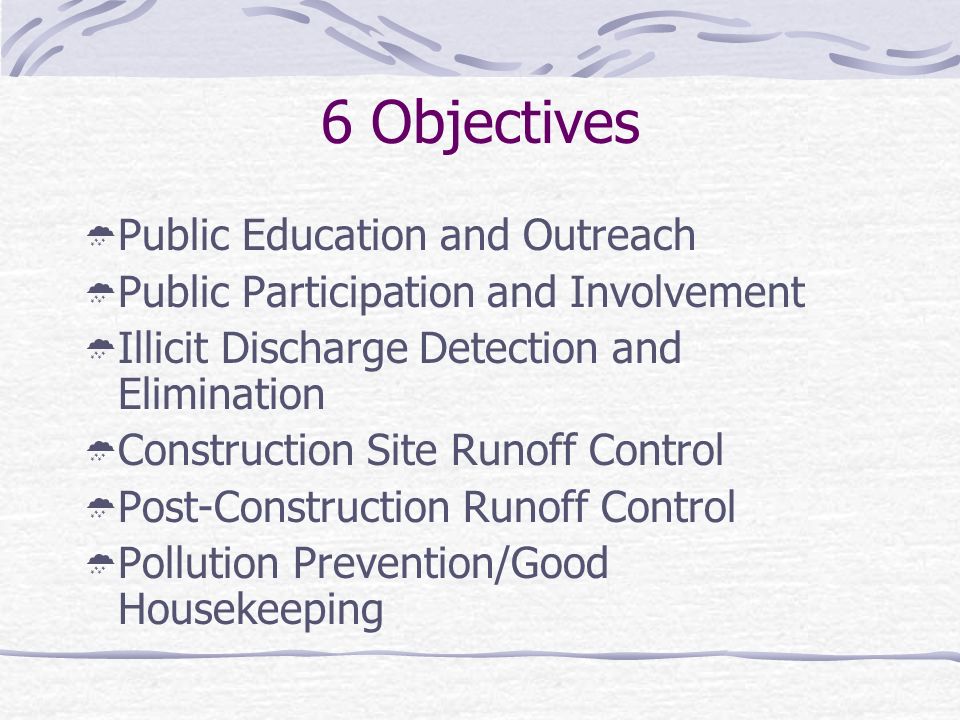 6 Objectives

Public Education and Outreach
Public Participation and Involvement
Illicit Discharge Detection and Elimination
Construction Site Runoff Control
Post-Construction Runoff Control
Pollution Prevention/Good Housekeeping